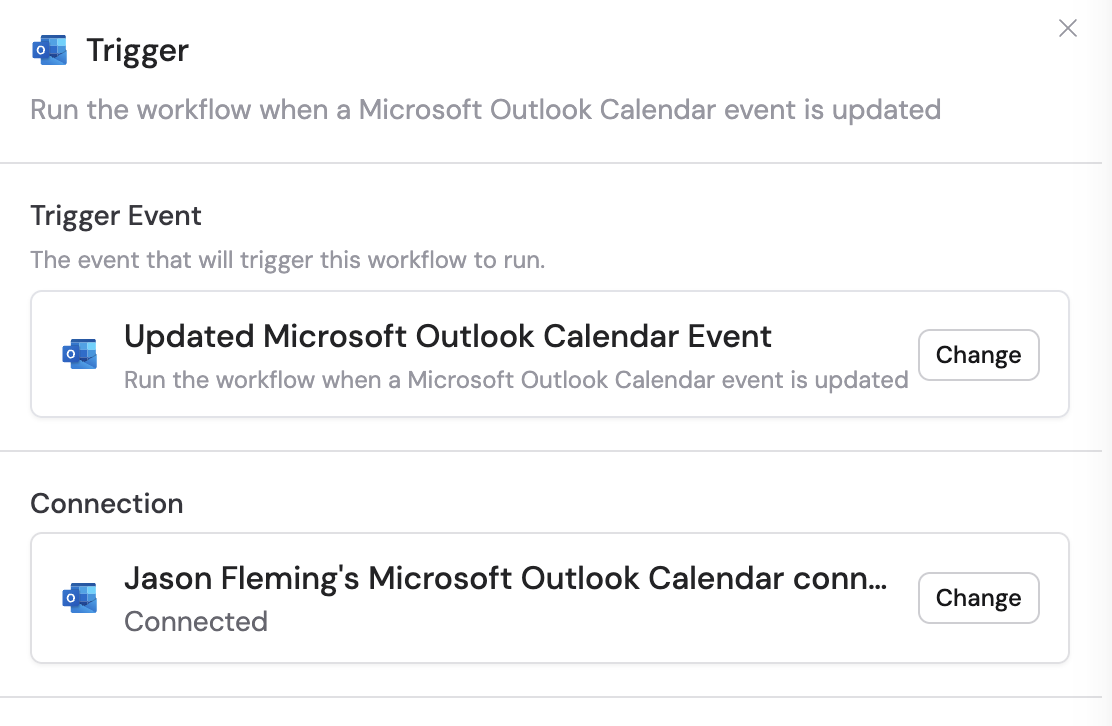 Trigger

Run the workflow when a Microsoft Outlook Calendar event is updated

Trigger Event

The event that will trigger this workflow to run.

Updated Microsoft Outlook Calendar Event
Run the workflow when a Microsoft Outlook Calendar event is updated

Change

Connection

Jason Fleming's Microsoft Outlook Calendar conn...
Connected

Change